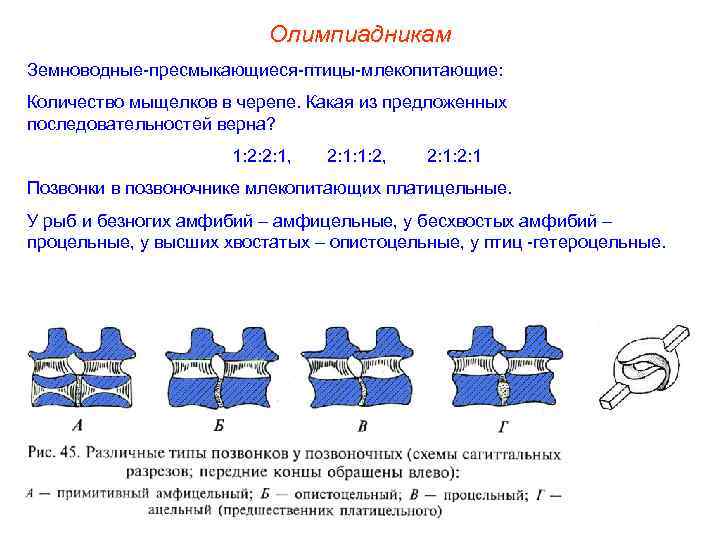 Олимпиадникам

Земноводные-пресмыкающиеся-птицы-млекопитающие:

Количество мыщелков в черепе. Какая из предложенных последовательностей верна?

1:2:2:1, 2:1:1:2, 2:1:2:1

Позвонки в позвоночнике млекопитающих платицельные.

У рыб и безногих амфибий – амфицельные, у бесхвостых амфибий – процельные, у высших хвостатых – опистоцельные, у птиц -гетероцельные.

А Б В Г

Рис. 45. Различные типы позвонков у позвоночных (схемы сагиттальных разрезов; передние концы обращены влево):

А — примитивный амфицельный; Б — опистоцельный; В — процельный; Г — ацельный (предшественник платицельного)